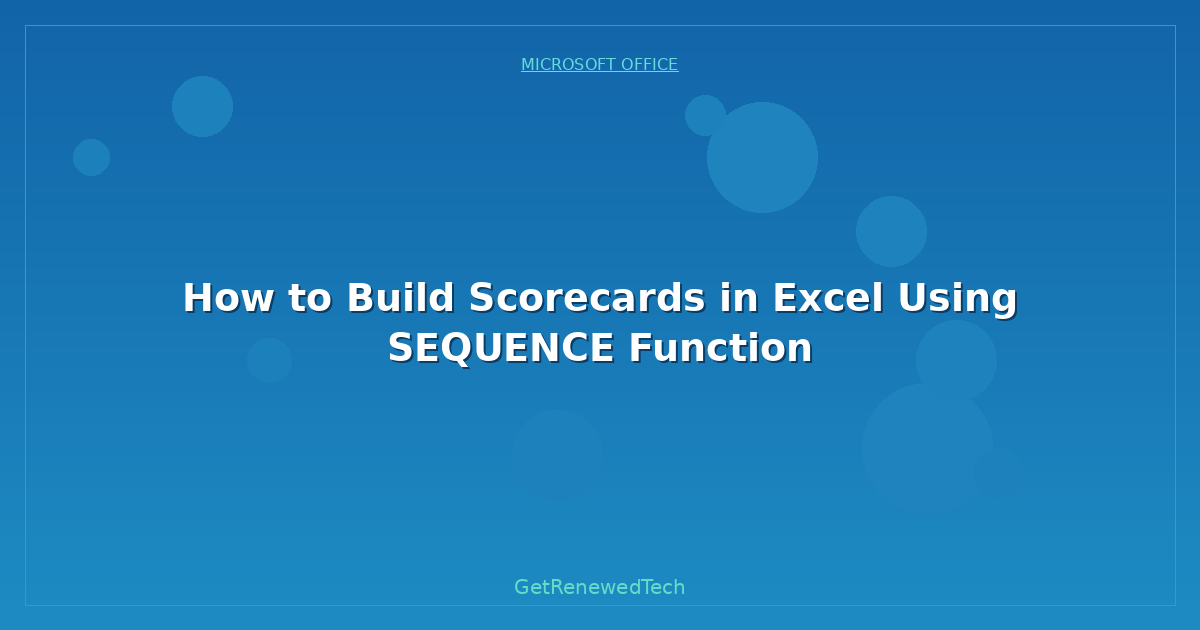 MICROSOFT OFFICE

How to Build Scorecards in Excel Using SEQUENCE Function

GetRenewedTech